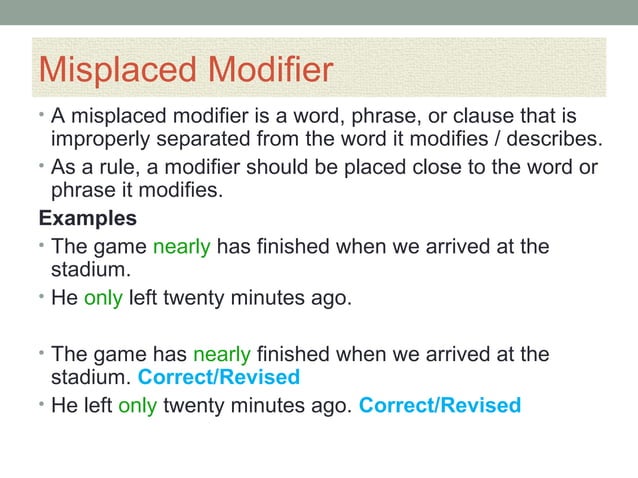 Misplaced Modifier

• A misplaced modifier is a word, phrase, or clause that is improperly separated from the word it modifies / describes.

• As a rule, a modifier should be placed close to the word or phrase it modifies.

Examples

• The game nearly has finished when we arrived at the stadium.

• He only left twenty minutes ago.

• The game has nearly finished when we arrived at the stadium. Correct/Revised

• He left only twenty minutes ago. Correct/Revised